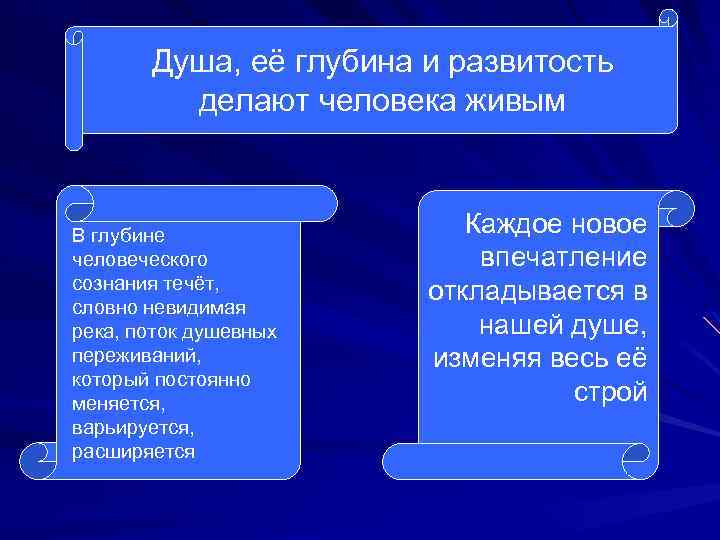 Душа, её глубина и развитость делают человека живым

В глубине человеческого сознания течёт, словно невидимая река, поток душевных переживаний, который постоянно меняется, варьируется, расширяется

Каждое новое впечатление откладывается в нашей душе, изменяя весь её строй